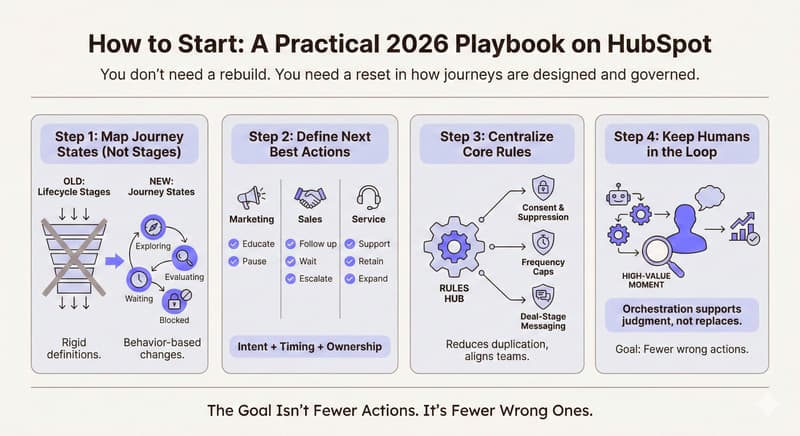 How to Start: A Practical 2026 Playbook on HubSpot

You don't need a rebuild. You need a reset in how journeys are designed and governed.

Step 1: Map Journey States (Not Stages)

OLD: Lifecycle Stages

NEW: Journey States

Exploring

Evaluating

Waiting

Blocked

Rigid definitions.

Behavior-based changes.

Step 2: Define Next Best Actions

Marketing

Educate

Pause

Sales

Follow up

Wait

Escalate

Service

Support

Retain

Expand

Intent + Timing + Ownership

Step 3: Centralize Core Rules

RULES HUB

Consent & Suppression

Frequency Caps

Deal-Stage Messaging

Reduces duplication, aligns teams.

Step 4: Keep Humans in the Loop

HIGH-VALUE MOMENT

Orchestration supports judgment, not replaces.

Goal: Fewer wrong actions.

The Goal Isn't Fewer Actions. It's Fewer Wrong Ones.